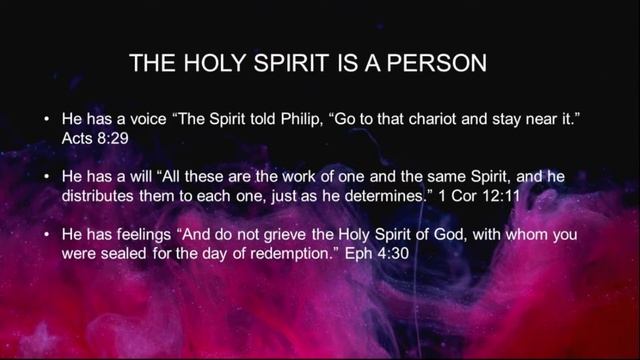 THE HOLY SPIRIT IS A PERSON

• He has a voice “The Spirit told Philip, “Go to that chariot and stay near it.” Acts 8:29

• He has a will “All these are the work of one and the same Spirit, and he distributes them to each one, just as he determines.” 1 Cor 12:11

• He has feelings “And do not grieve the Holy Spirit of God, with whom you were sealed for the day of redemption.” Eph 4:30